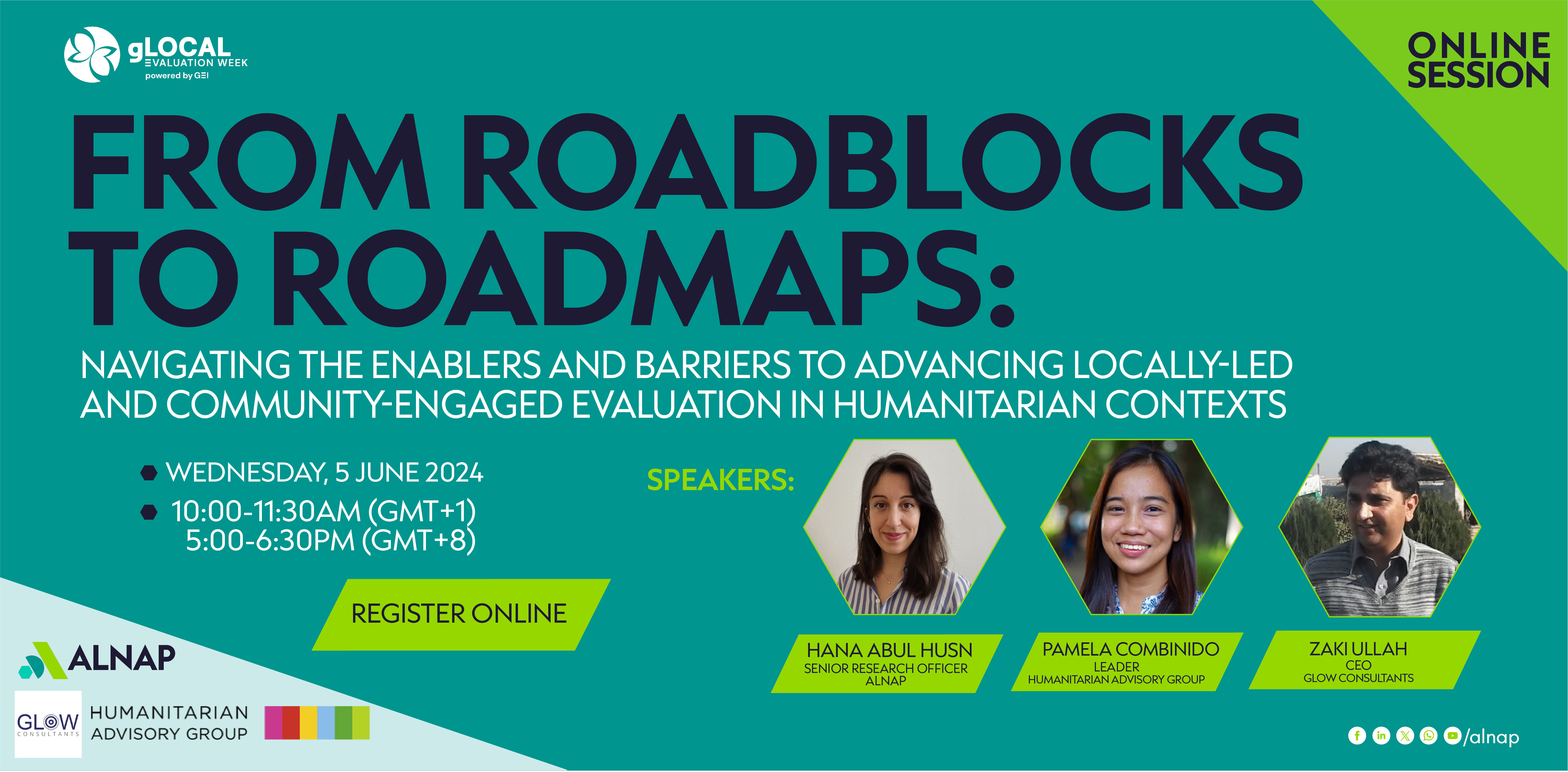 gLOCAL
EVALUATION WEEK
powered by GEI

ONLINE SESSION

FROM ROADBLOCKS TO ROADMAPS:

NAVIGATING THE ENABLERS AND BARRIERS TO ADVANCING LOCALLY-LED AND COMMUNITY-ENGAGED EVALUATION IN HUMANITARIAN CONTEXTS

WEDNESDAY, 5 JUNE 2024

10:00-11:30AM (GMT+1)
5:00-6:30PM (GMT+8)

REGISTER ONLINE

SPEAKERS:

HANA ABUL HUSN
SENIOR RESEARCH OFFICER
ALNAP

PAMELA COMBINIDO
LEADER
HUMANITARIAN ADVISORY GROUP

ZAKI ULLAH
CEO
GLOW CONSULTANTS

ALNAP

GLOW CONSULTANTS

HUMANITARIAN ADVISORY GROUP

/alnap